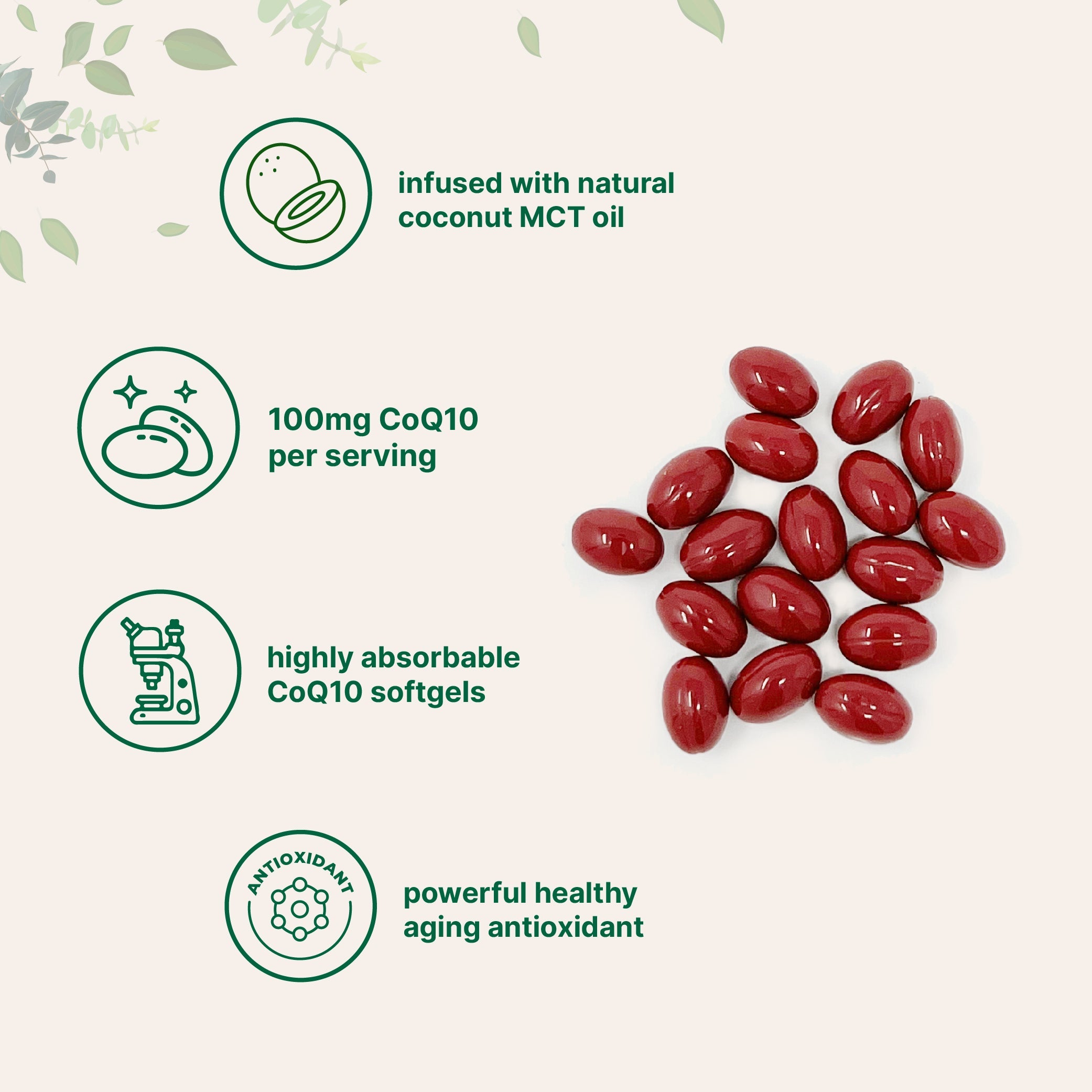 infused with natural coconut MCT oil

100mg CoQ10 per serving

highly absorbable CoQ10 softgels

ANTIOXIDANT

powerful healthy aging antioxidant